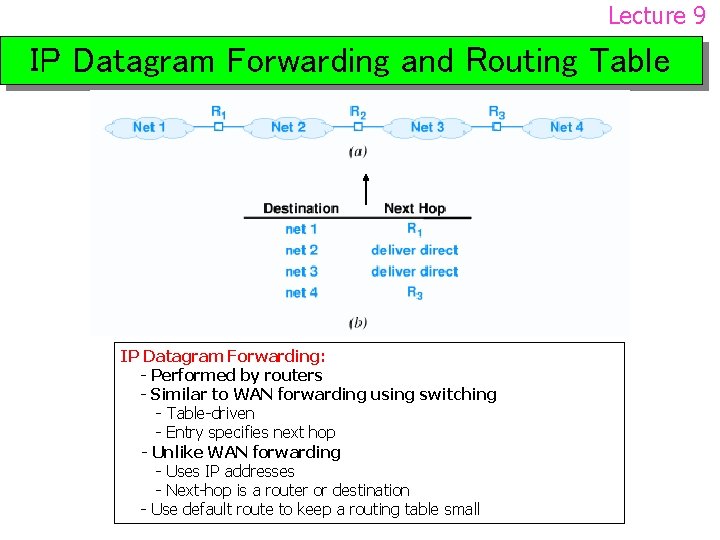 Lecture 9

IP Datagram Forwarding and Routing Table

Net 1 $R_1$ Net 2 $R_2$ Net 3 $R_3$ Net 4

(a)

| Destination | Next Hop |
|---|---|
| net 1 | $R_1$ |
| net 2 | deliver direct |
| net 3 | deliver direct |
| net 4 | $R_3$ |

(b)

IP Datagram Forwarding:
- Performed by routers
- Similar to WAN forwarding using switching
- Table-driven
- Entry specifies next hop
- Unlike WAN forwarding
- Uses IP addresses
- Next-hop is a router or destination
- Use default route to keep a routing table small